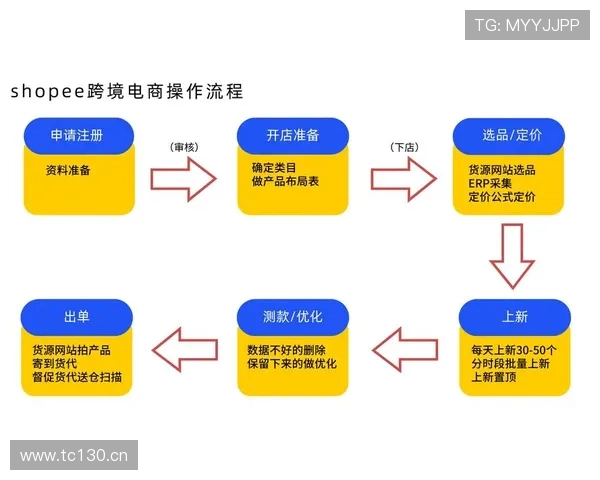 TG: MYYJJPP

shopee跨境电商操作流程

申请注册

资料准备

（审核）

开店准备

确定类目
做产品布局表

（下店）

选品/定价

货源网站选品
ERP采集
定价公式定价

上新

每天上新30-50个
分时段批量上新
上新置顶

测款/优化

数据不好的删除
保留下来的做优化

出单

货源网站拍产品
寄到货代
督促货代送仓扫描

www.tc130.cn